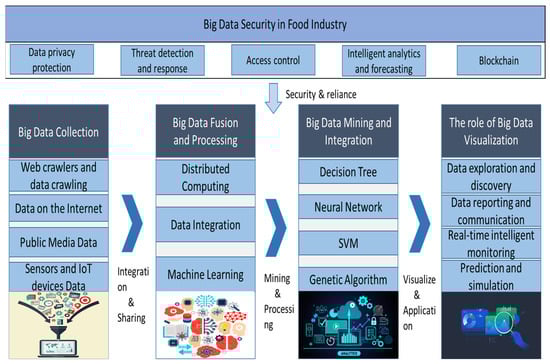 Big Data Security in Food Industry

Data privacy protection

Threat detection and response

Access control

Intelligent analytics and forecasting

Blockchain

Security & reliance

Big Data Collection

Web crawlers and data crawling

Data on the Internet

Public Media Data

Sensors and IoT devices Data

Integration & Sharing

Big Data Fusion and Processing

Distributed Computing

Data Integration

Machine Learning

Mining & Processing

Big Data Mining and Integration

Decision Tree

Neural Network

SVM

Genetic Algorithm

Visualize & Application

The role of Big Data Visualization

Data exploration and discovery

Data reporting and communication

Real-time intelligent monitoring

Prediction and simulation